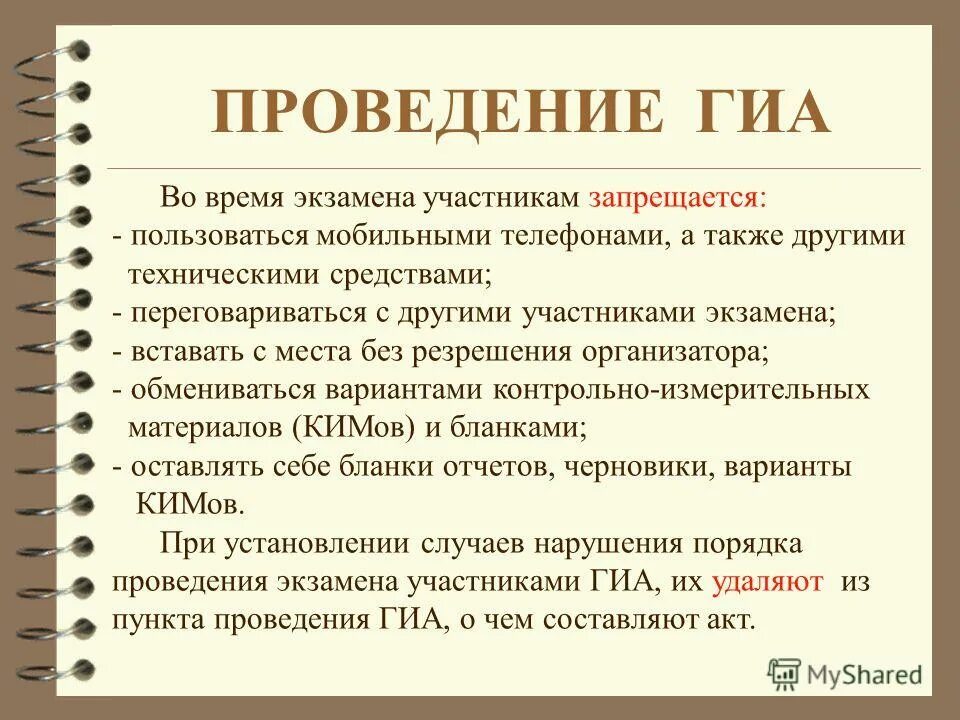 ПРОВЕДЕНИЕ ГИА

Во время экзамена участникам запрещается:
- пользоваться мобильными телефонами, а также другими техническими средствами;
- переговариваться с другими участниками экзамена;
- вставать с места без резрешения организатора;
- обмениваться вариантами контрольно-измерительных материалов (КИМов) и бланками;
- оставлять себе бланки отчетов, черновики, варианты КИМов.

При установлении случаев нарушения порядка проведения экзамена участниками ГИА, их удаляют из пункта проведения ГИА, о чем составляют акт.

MyShared